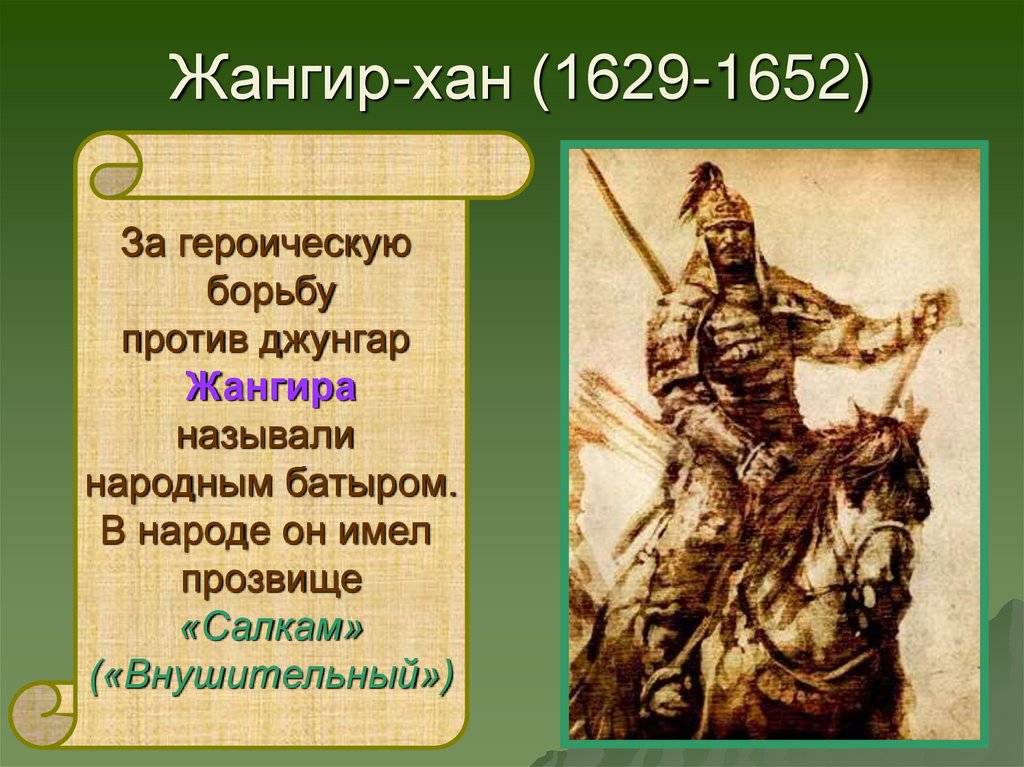 Жангир-хан (1629-1652)

За героическую борьбу против джунгар Жангира называли народным батыром. В народе он имел прозвище «Салкам» («Внушительный»)